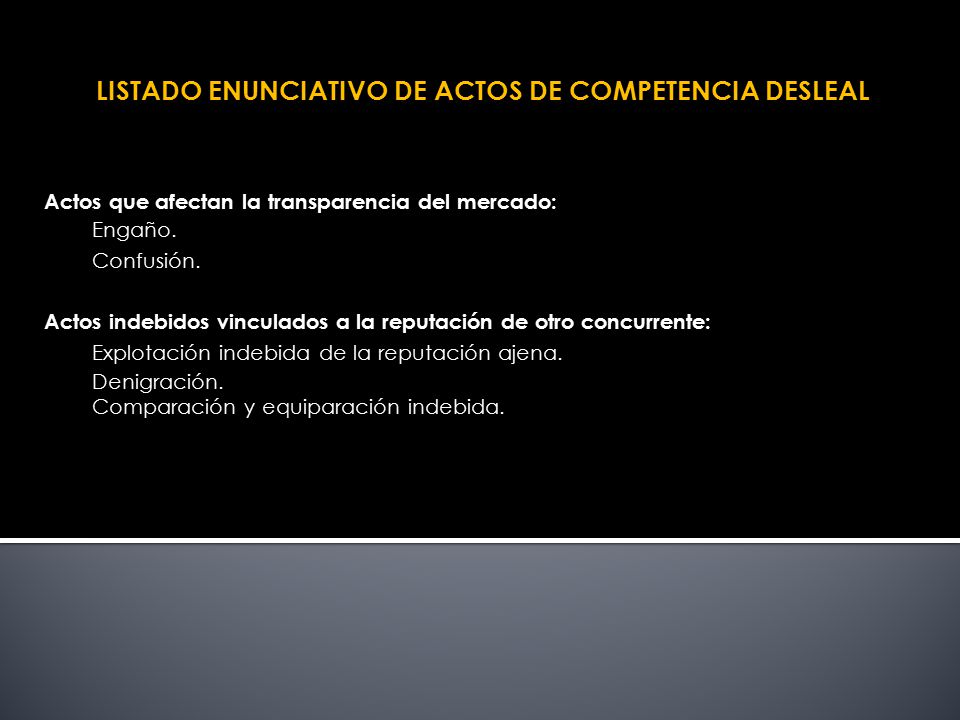 LISTADO ENUNCIATIVO DE ACTOS DE COMPETENCIA DESLEAL

Actos que afectan la transparencia del mercado:
Engaño.
Confusión.

Actos indebidos vinculados a la reputación de otro concurrente:
Explotación indebida de la reputación ajena.
Denigración.
Comparación y equiparación indebida.